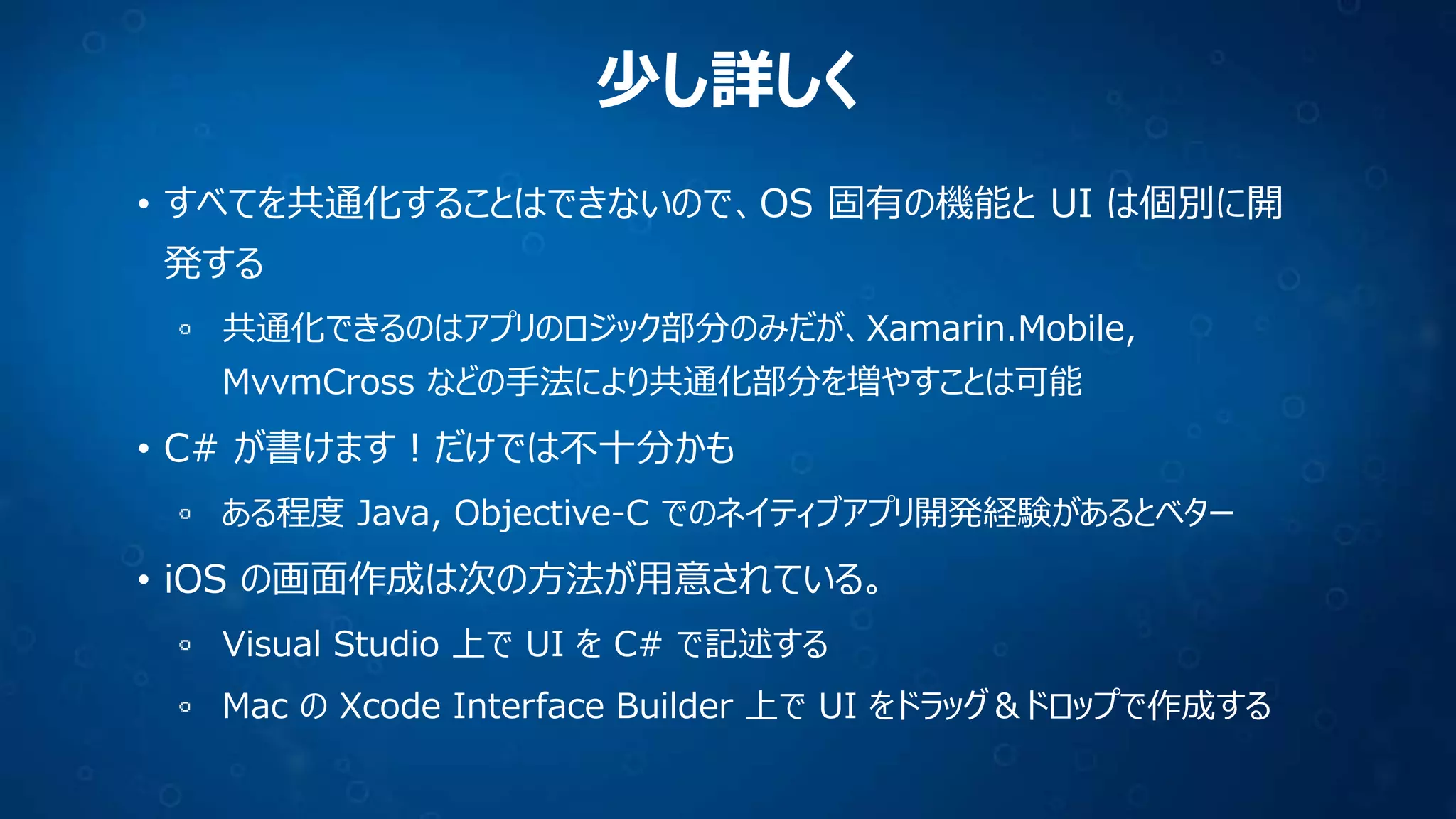 少し詳しく

• すべてを共通化することはできないので、OS 固有の機能と UI は個別に開発する

◦ 共通化できるのはアプリのロジック部分のみだが、Xamarin.Mobile, MvvmCross などの手法により共通化部分を増やすことは可能

• C# が書けます！だけでは不十分かも

◦ ある程度 Java, Objective-C でのネイティブアプリ開発経験があるとベター

• iOS の画面作成は次の方法が用意されている。

◦ Visual Studio 上で UI を C# で記述する

◦ Mac の Xcode Interface Builder 上で UI をドラッグ＆ドロップで作成する